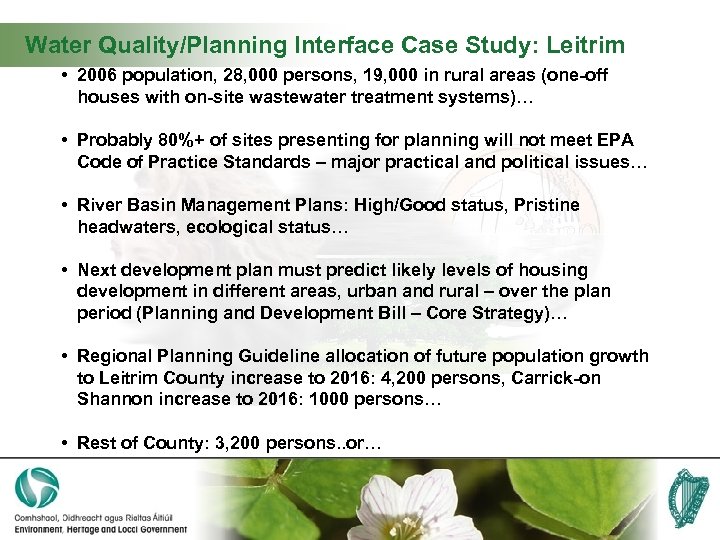 Water Quality/Planning Interface Case Study: Leitrim

• 2006 population, 28,000 persons, 19,000 in rural areas (one-off houses with on-site wastewater treatment systems)…

• Probably 80%+ of sites presenting for planning will not meet EPA Code of Practice Standards – major practical and political issues…

• River Basin Management Plans: High/Good status, Pristine headwaters, ecological status…

• Next development plan must predict likely levels of housing development in different areas, urban and rural – over the plan period (Planning and Development Bill – Core Strategy)…

• Regional Planning Guideline allocation of future population growth to Leitrim County increase to 2016: 4,200 persons, Carrick-on Shannon increase to 2016: 1000 persons…

• Rest of County: 3,200 persons..or…

Comhshaol, Oidhreacht agus Rialtas Áitiúil
Environment, Heritage and Local Government